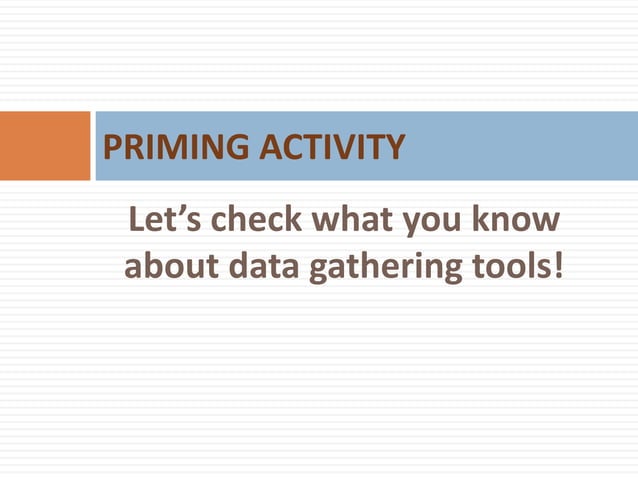 PRIMING ACTIVITY

Let’s check what you know about data gathering tools!